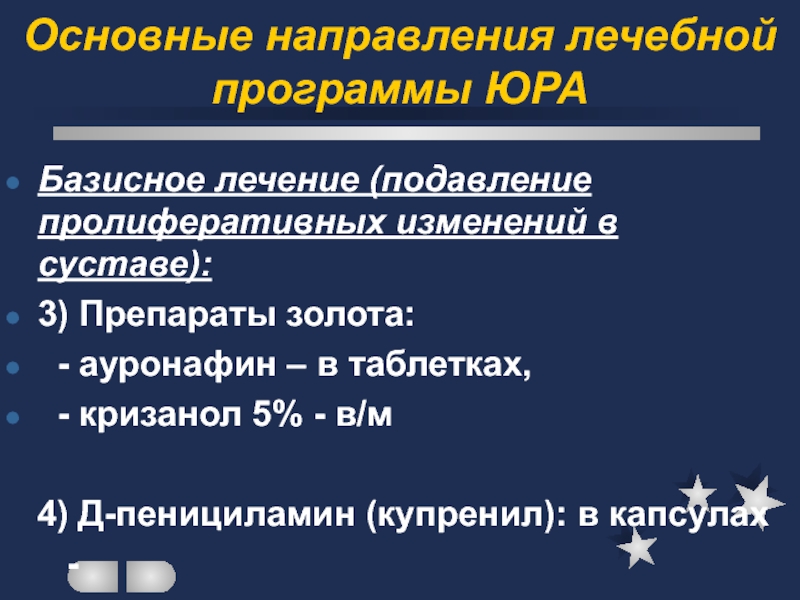 Основные направления лечебной программы ЮРА

Базисное лечение (подавление пролиферативных изменений в суставе):

3) Препараты золота:

- ауронафин – в таблетках,

- кризанол 5% - в/м

4) Д-пеницилламин (купренил): в капсулах -